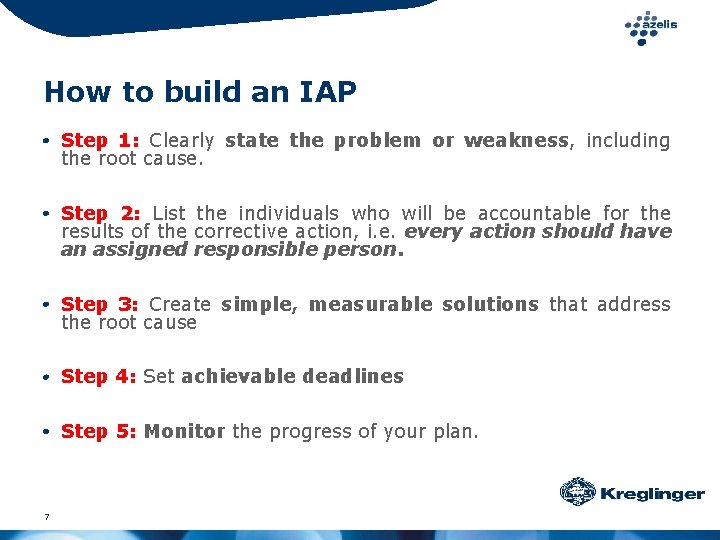 azelis

How to build an IAP

• Step 1: Clearly state the problem or weakness, including the root cause.

• Step 2: List the individuals who will be accountable for the results of the corrective action, i.e. every action should have an assigned responsible person.

• Step 3: Create simple, measurable solutions that address the root cause

• Step 4: Set achievable deadlines

• Step 5: Monitor the progress of your plan.

Kreglinger

7